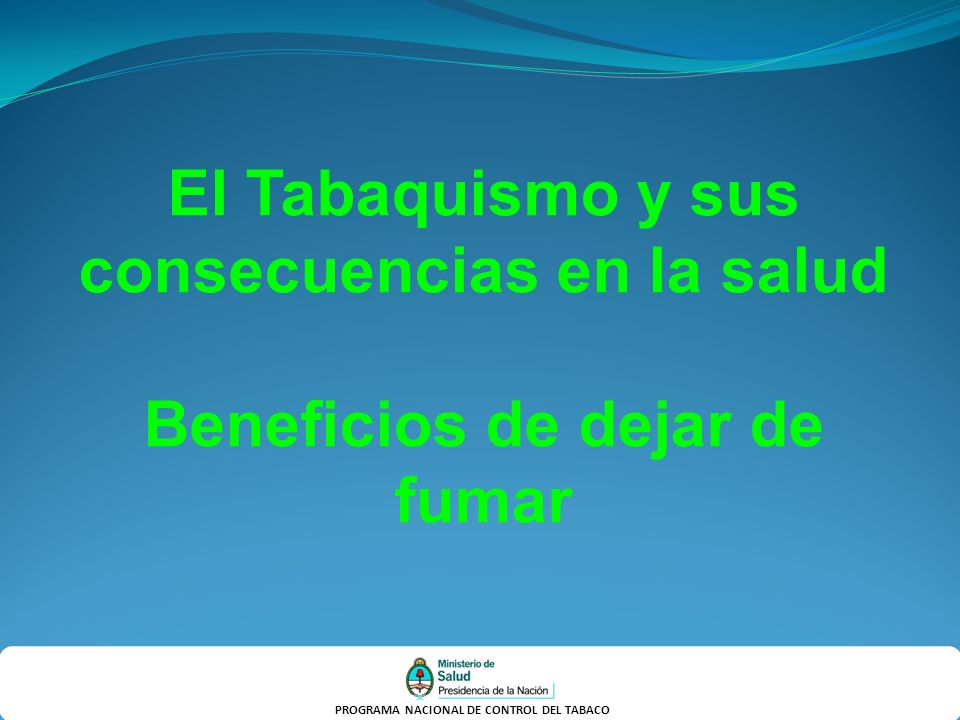 El Tabaquismo y sus consecuencias en la salud

Beneficios de dejar de fumar

Ministerio de
Salud
Presidencia de la Nación

PROGRAMA NACIONAL DE CONTROL DEL TABACO